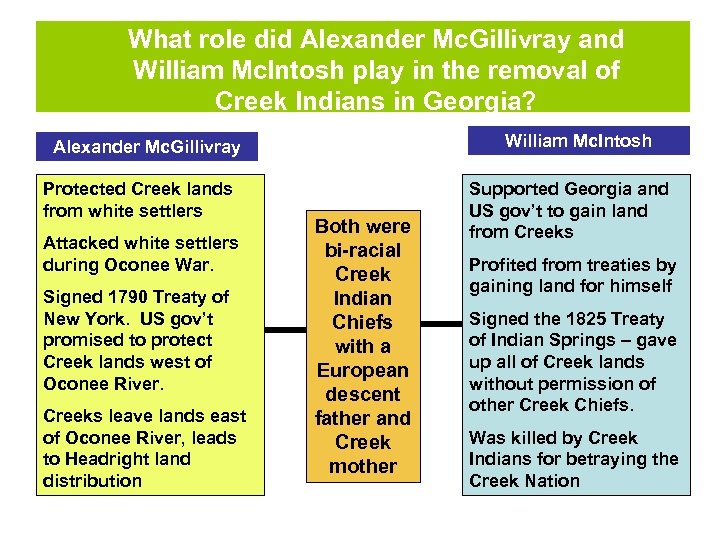 What role did Alexander McGillivray and William McIntosh play in the removal of Creek Indians in Georgia?

Alexander McGillivray

Protected Creek lands from white settlers

Attacked white settlers during Oconee War.

Signed 1790 Treaty of New York. US gov't promised to protect Creek lands west of Oconee River.

Creeks leave lands east of Oconee River, leads to Headright land distribution

Both were bi-racial Creek Indian Chiefs with a European descent father and Creek mother

William McIntosh

Supported Georgia and US gov't to gain land from Creeks

Profited from treaties by gaining land for himself

Signed the 1825 Treaty of Indian Springs – gave up all of Creek lands without permission of other Creek Chiefs.

Was killed by Creek Indians for betraying the Creek Nation